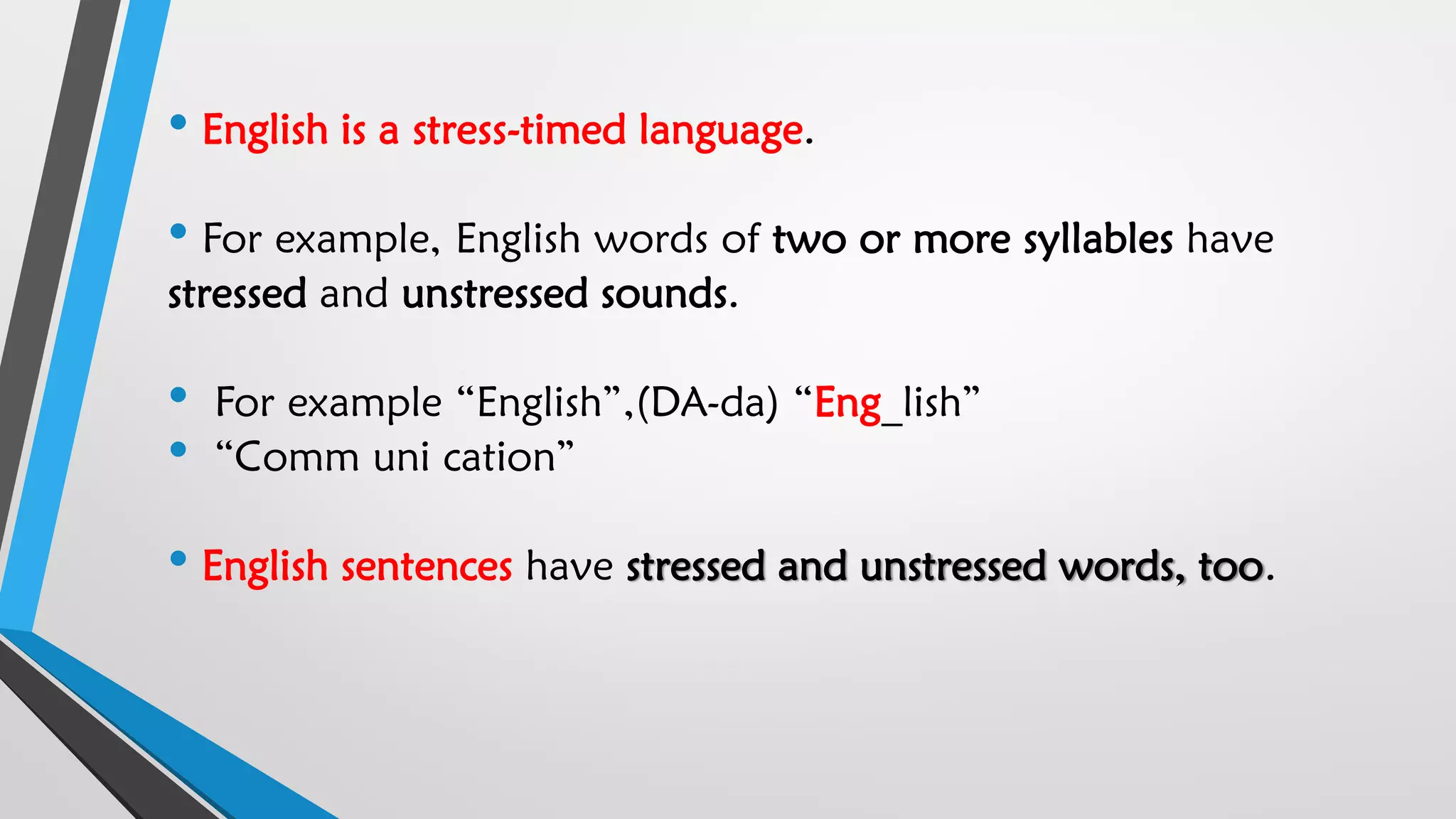 • English is a stress-timed language.

• For example, English words of two or more syllables have stressed and unstressed sounds.

• For example “English”,(DA-da) “Eng_lish”
• “Comm uni cation”

• English sentences have stressed and unstressed words, too.